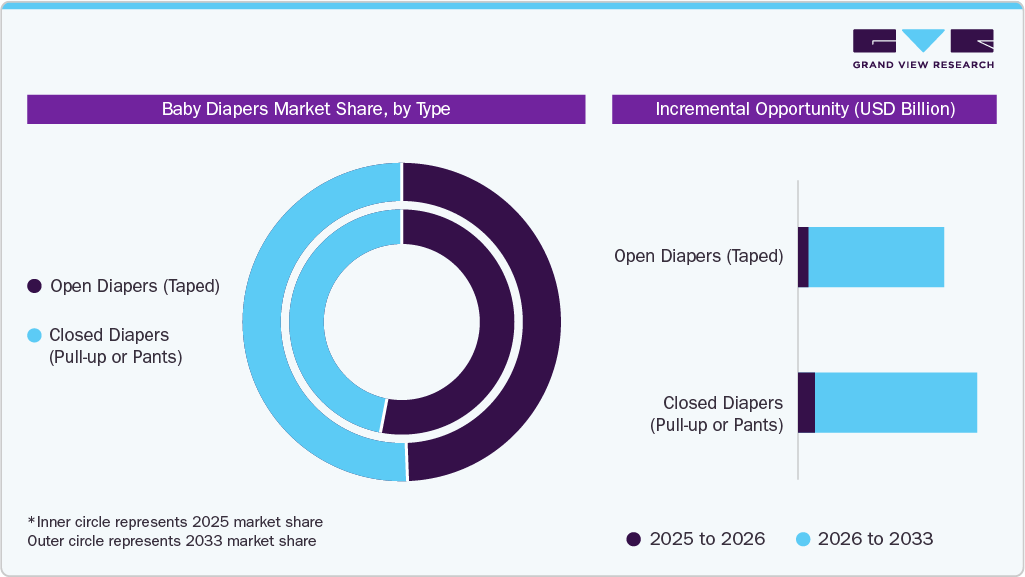 GRAND VIEW RESEARCH

Baby Diapers Market Share, by Type

Open Diapers (Taped)

Closed Diapers (Pull-up or Pants)

*Inner circle represents 2025 market share
Outer circle represents 2033 market share

Incremental Opportunity (USD Billion)

Open Diapers (Taped)

Closed Diapers (Pull-up or Pants)

2025 to 2026

2026 to 2033